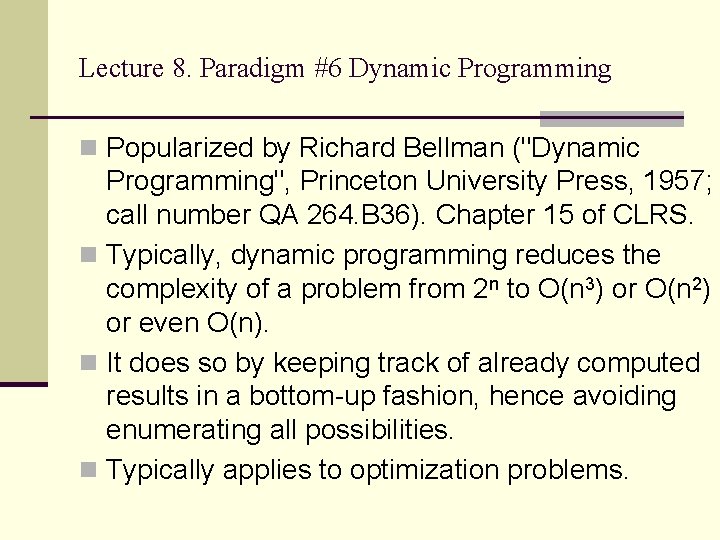 Lecture 8. Paradigm #6 Dynamic Programming

Popularized by Richard Bellman ("Dynamic Programming", Princeton University Press, 1957; call number QA 264.B36). Chapter 15 of CLRS.

Typically, dynamic programming reduces the complexity of a problem from $2^n$ to $O(n^3)$ or $O(n^2)$ or even $O(n)$.

It does so by keeping track of already computed results in a bottom-up fashion, hence avoiding enumerating all possibilities.

Typically applies to optimization problems.